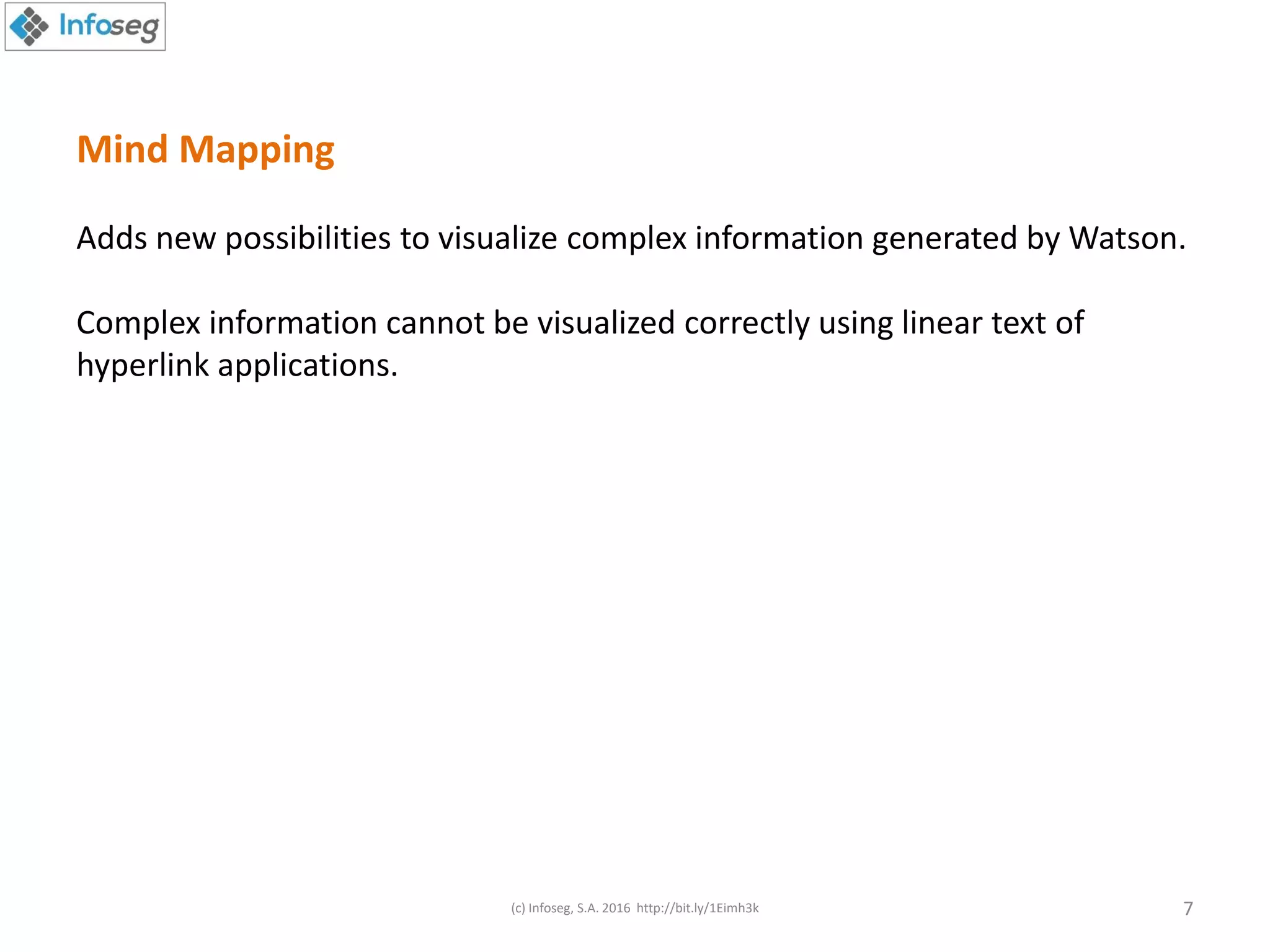 Infoseg

Mind Mapping

Adds new possibilities to visualize complex information generated by Watson.

Complex information cannot be visualized correctly using linear text of hyperlink applications.

(c) Infoseg, S.A. 2016 http://bit.ly/1Eimh3k

7